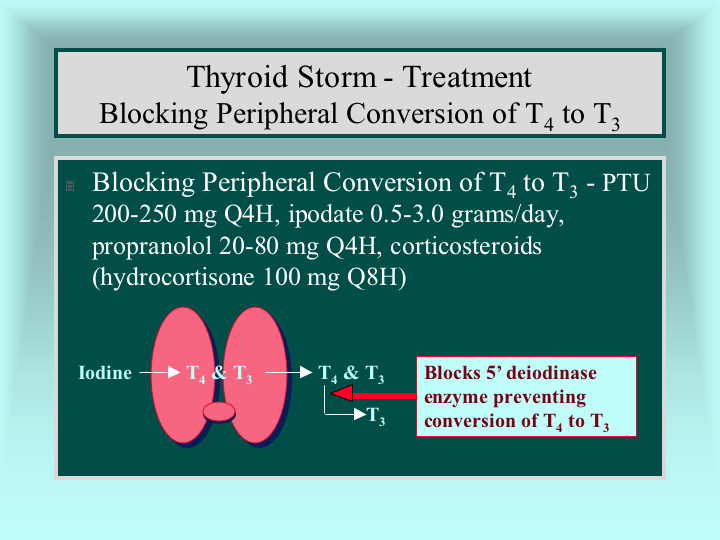 Thyroid Storm - Treatment
Blocking Peripheral Conversion of $T_4$ to $T_3$

Blocking Peripheral Conversion of $T_4$ to $T_3$ - PTU 200-250 mg Q4H, ipodate 0.5-3.0 grams/day, propranolol 20-80 mg Q4H, corticosteroids (hydrocortisone 100 mg Q8H)

Iodine $T_4$ & $T_3$ $T_4$ & $T_3$ $T_3$

Blocks 5' deiodinase enzyme preventing conversion of $T_4$ to $T_3$